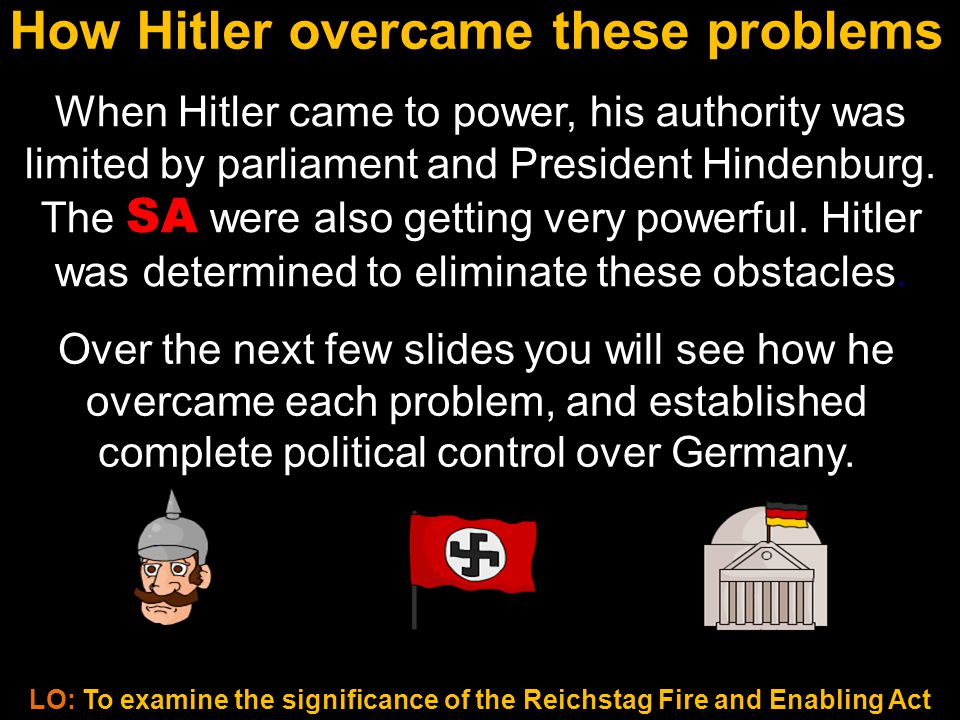 How Hitler overcame these problems

When Hitler came to power, his authority was limited by parliament and President Hindenburg. The SA were also getting very powerful. Hitler was determined to eliminate these obstacles.

Over the next few slides you will see how he overcame each problem, and established complete political control over Germany.

LO: To examine the significance of the Reichstag Fire and Enabling Act